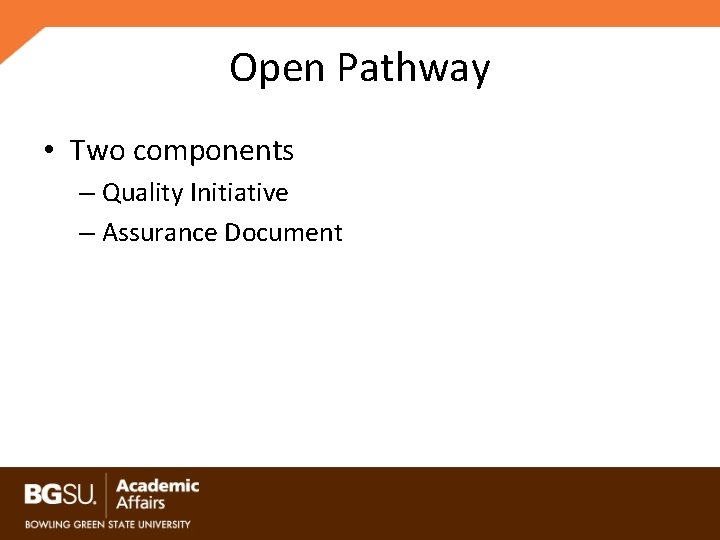 Open Pathway

• Two components
– Quality Initiative
– Assurance Document

BGSU. Academic Affairs
BOWLING GREEN STATE UNIVERSITY